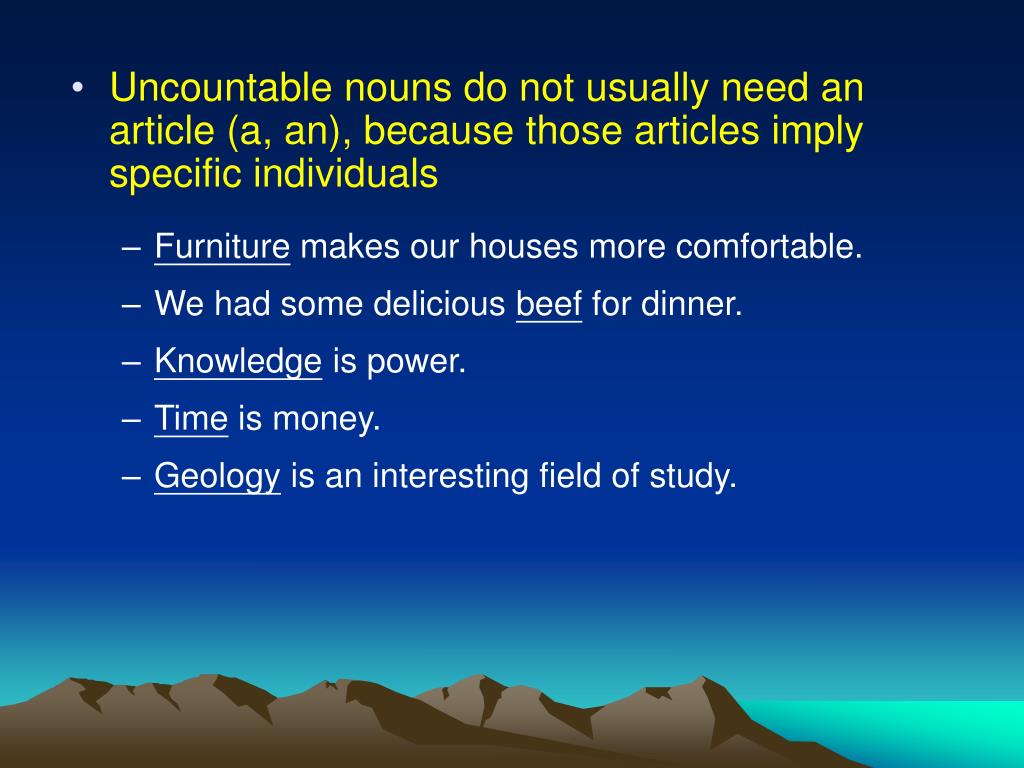 • Uncountable nouns do not usually need an article (a, an), because those articles imply specific individuals

– Furniture makes our houses more comfortable.

– We had some delicious beef for dinner.

– Knowledge is power.

– Time is money.

– Geology is an interesting field of study.